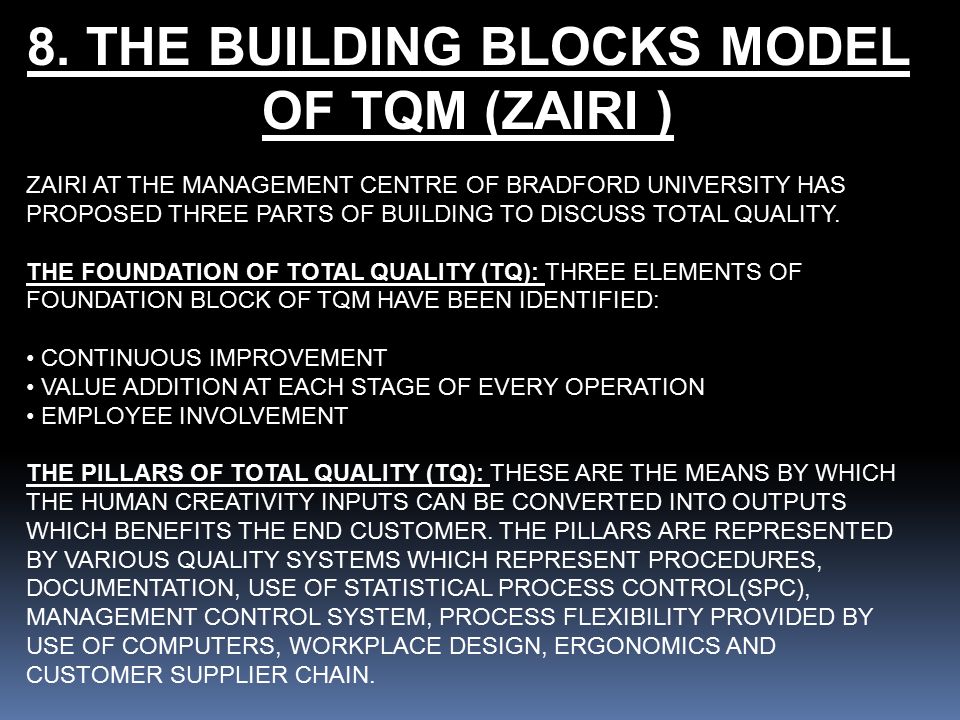 8. THE BUILDING BLOCKS MODEL OF TQM (ZAIRI )

ZAIRI AT THE MANAGEMENT CENTRE OF BRADFORD UNIVERSITY HAS PROPOSED THREE PARTS OF BUILDING TO DISCUSS TOTAL QUALITY.

THE FOUNDATION OF TOTAL QUALITY (TQ): THREE ELEMENTS OF FOUNDATION BLOCK OF TQM HAVE BEEN IDENTIFIED:

• CONTINUOUS IMPROVEMENT
• VALUE ADDITION AT EACH STAGE OF EVERY OPERATION
• EMPLOYEE INVOLVEMENT

THE PILLARS OF TOTAL QUALITY (TQ): THESE ARE THE MEANS BY WHICH THE HUMAN CREATIVITY INPUTS CAN BE CONVERTED INTO OUTPUTS WHICH BENEFITS THE END CUSTOMER. THE PILLARS ARE REPRESENTED BY VARIOUS QUALITY SYSTEMS WHICH REPRESENT PROCEDURES, DOCUMENTATION, USE OF STATISTICAL PROCESS CONTROL(SPC), MANAGEMENT CONTROL SYSTEM, PROCESS FLEXIBILITY PROVIDED BY USE OF COMPUTERS, WORKPLACE DESIGN, ERGONOMICS AND CUSTOMER SUPPLIER CHAIN.